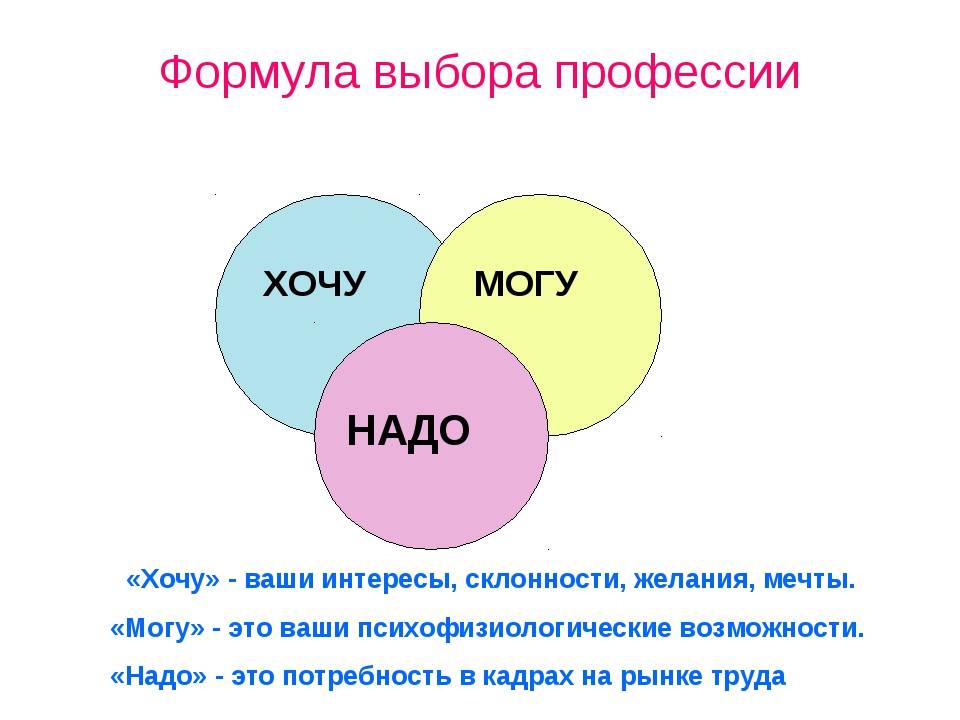 Формула выбора профессии

ХОЧУ

МОГУ

НАДО

«Хочу» - ваши интересы, склонности, желания, мечты.

«Могу» - это ваши психофизиологические возможности.

«Надо» - это потребность в кадрах на рынке труда